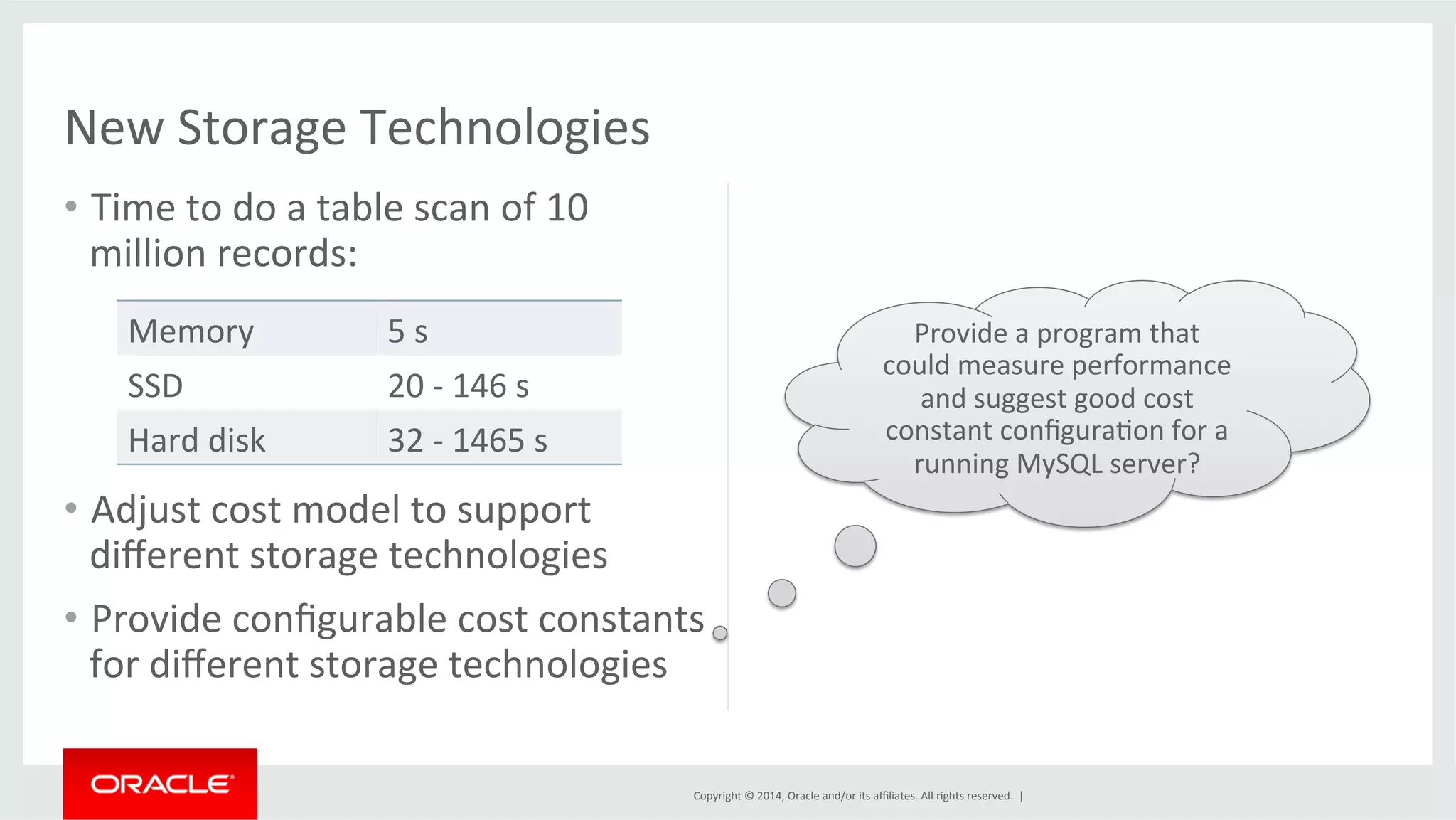 New Storage Technologies

• Time to do a table scan of 10 million records:

| Memory | 5 s |
|---|---|
| SSD | 20 - 146 s |
| Hard disk | 32 - 1465 s |

• Adjust cost model to support different storage technologies

• Provide configurable cost constants for different storage technologies

Provide a program that could measure performance and suggest good cost constant configuration for a running MySQL server?

ORACLE

Copyright © 2014, Oracle and/or its affiliates. All rights reserved. |